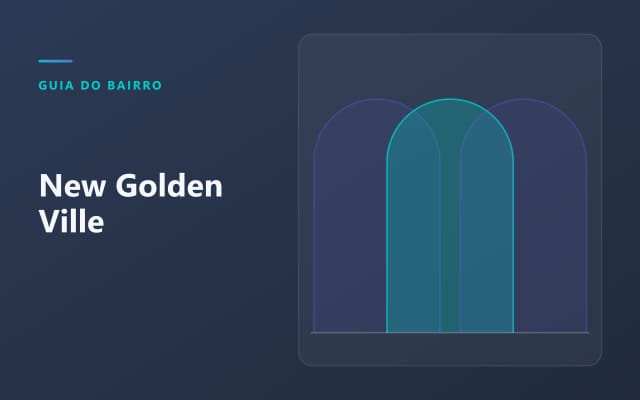 GUIA DO BAIRRO

New Golden Ville